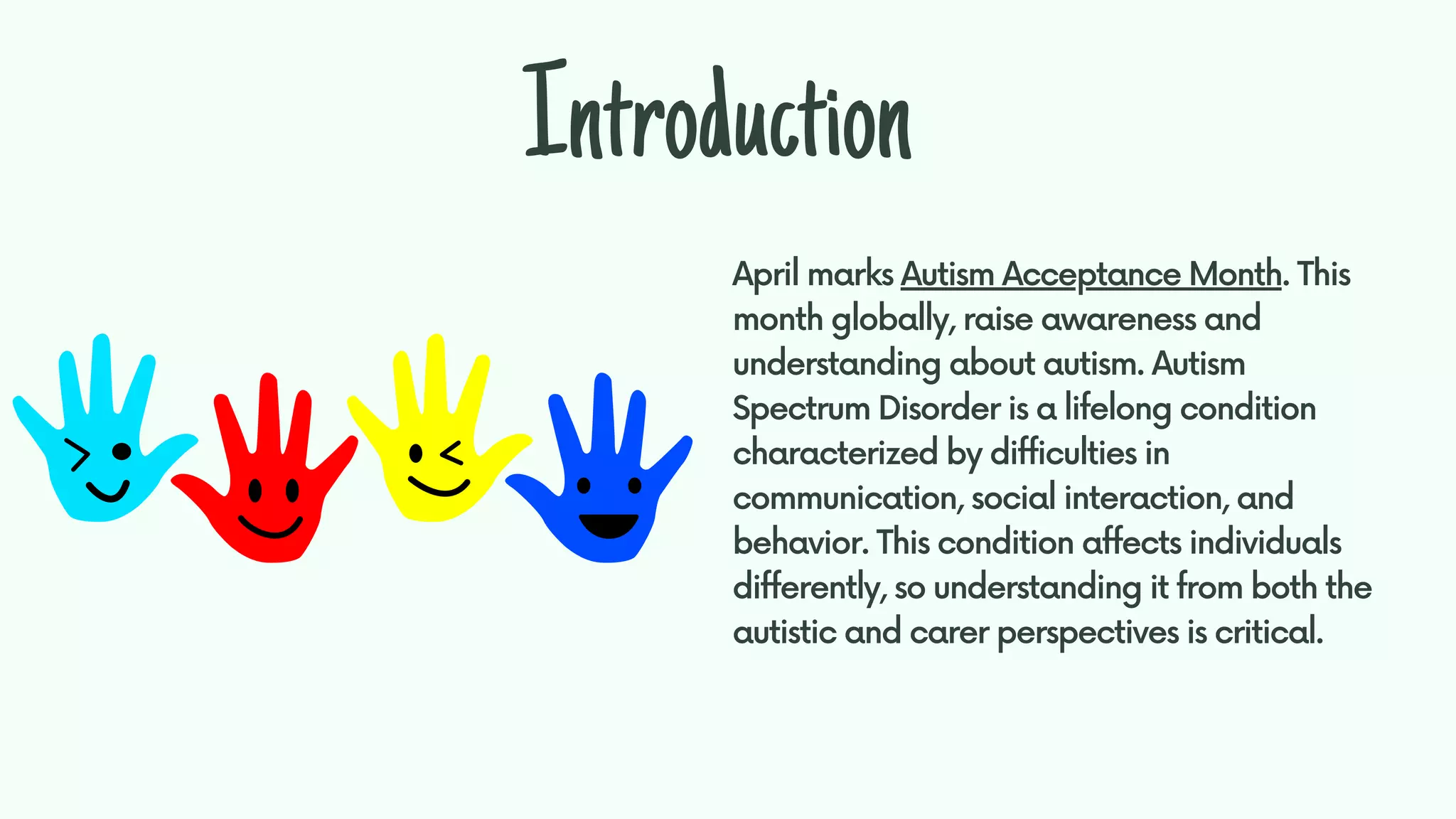 Introduction

April marks Autism Acceptance Month. This month globally, raise awareness and understanding about autism. Autism Spectrum Disorder is a lifelong condition characterized by difficulties in communication, social interaction, and behavior. This condition affects individuals differently, so understanding it from both the autistic and carer perspectives is critical.